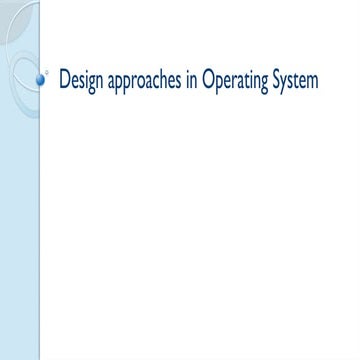 Design approaches in Operating System